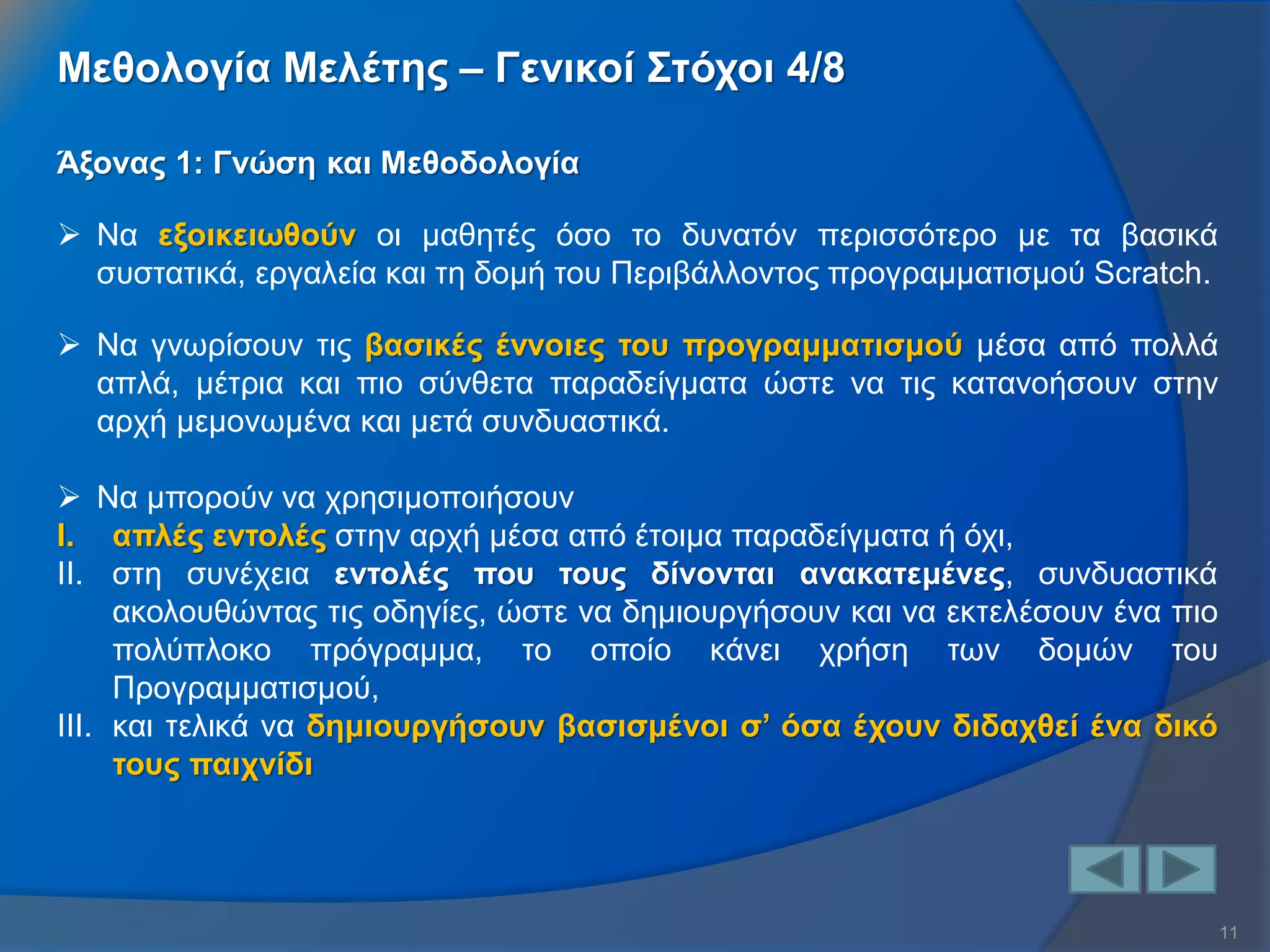 Μεθολογία Μελέτης – Γενικοί Στόχοι 4/8

Άξονας 1: Γνώση και Μεθοδολογία

➢ Να εξοικειωθούν οι μαθητές όσο το δυνατόν περισσότερο με τα βασικά συστατικά, εργαλεία και τη δομή του Περιβάλλοντος προγραμματισμού Scratch.

➢ Να γνωρίσουν τις βασικές έννοιες του προγραμματισμού μέσα από πολλά απλά, μέτρια και πιο σύνθετα παραδείγματα ώστε να τις κατανοήσουν στην αρχή μεμονωμένα και μετά συνδυαστικά.

➢ Να μπορούν να χρησιμοποιήσουν
I. απλές εντολές στην αρχή μέσα από έτοιμα παραδείγματα ή όχι,
II. στη συνέχεια εντολές που τους δίνονται ανακατεμένες, συνδυαστικά ακολουθώντας τις οδηγίες, ώστε να δημιουργήσουν και να εκτελέσουν ένα πιο πολύπλοκο πρόγραμμα, το οποίο κάνει χρήση των δομών του Προγραμματισμού,
III. και τελικά να δημιουργήσουν βασισμένοι σ’ όσα έχουν διδαχθεί ένα δικό τους παιχνίδι

11